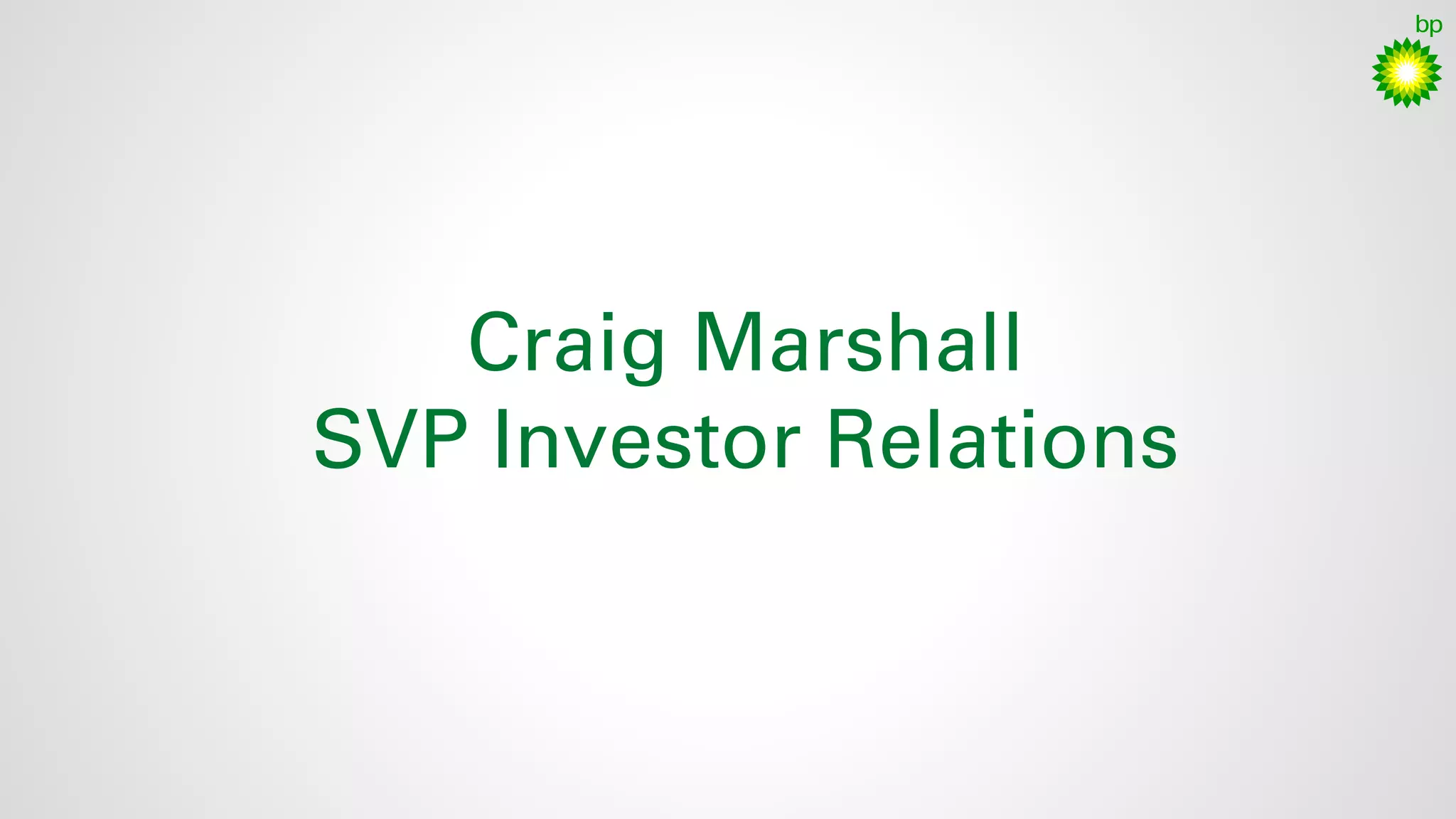 bp

Craig Marshall
SVP Investor Relations